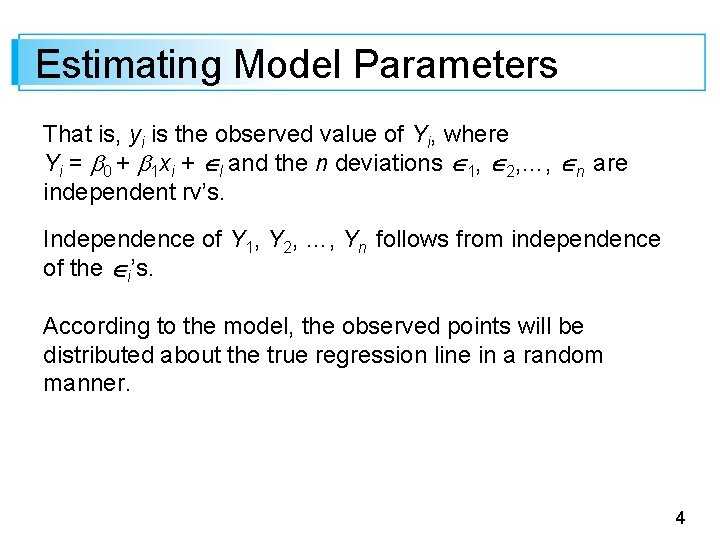 Estimating Model Parameters

That is, $y_i$ is the observed value of $Y_i$, where $Y_i = \beta_0 + \beta_1 x_i + \epsilon_I$ and the $n$ deviations $\epsilon_1, \epsilon_2, \ldots, \epsilon_n$ are independent rv's.

Independence of $Y_1, Y_2, \ldots, Y_n$ follows from independence of the $\epsilon_i$'s.

According to the model, the observed points will be distributed about the true regression line in a random manner.

4